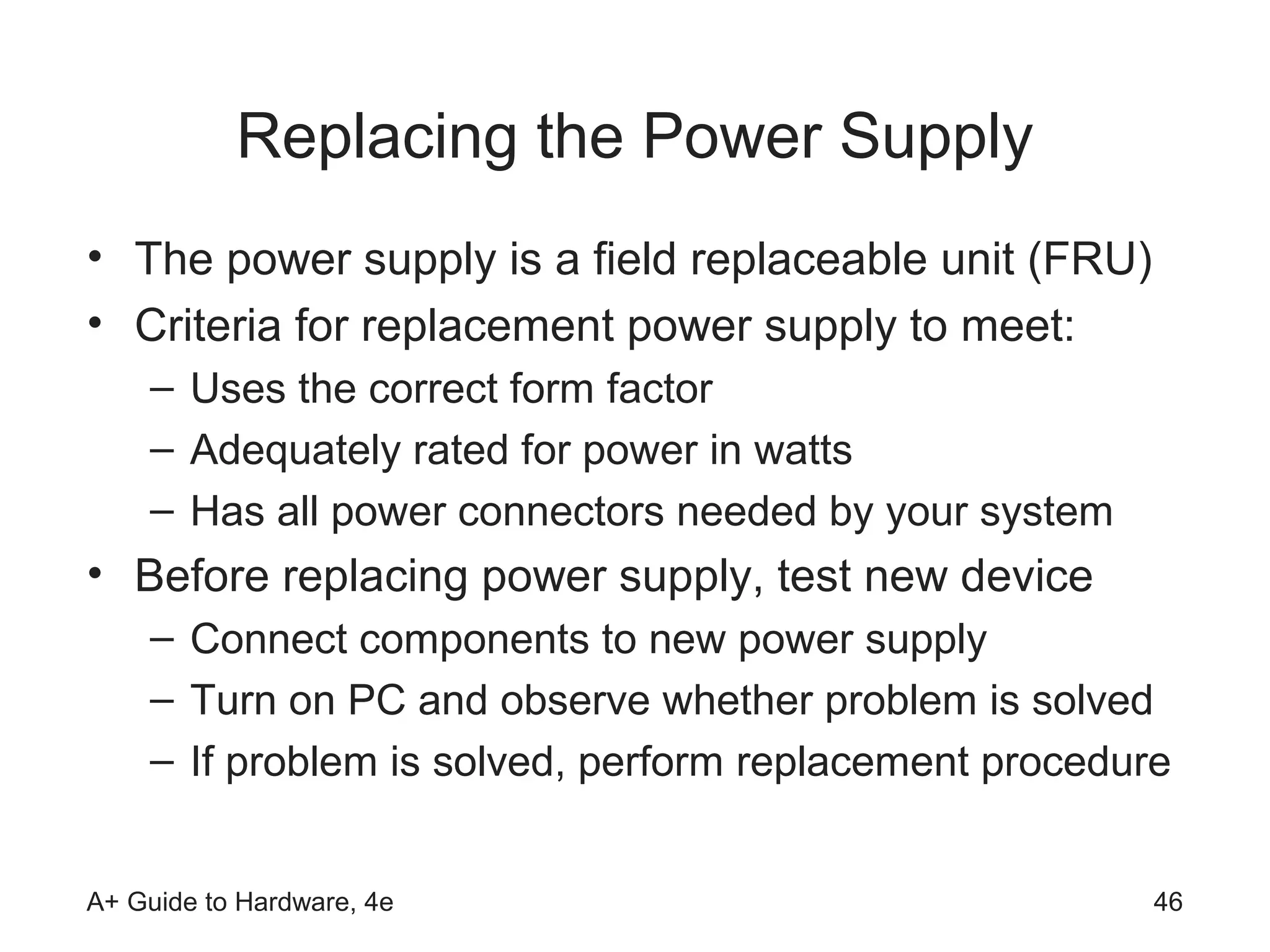 Replacing the Power Supply

• The power supply is a field replaceable unit (FRU)
• Criteria for replacement power supply to meet:
  – Uses the correct form factor
  – Adequately rated for power in watts
  – Has all power connectors needed by your system
• Before replacing power supply, test new device
  – Connect components to new power supply
  – Turn on PC and observe whether problem is solved
  – If problem is solved, perform replacement procedure

A+ Guide to Hardware, 4e

46